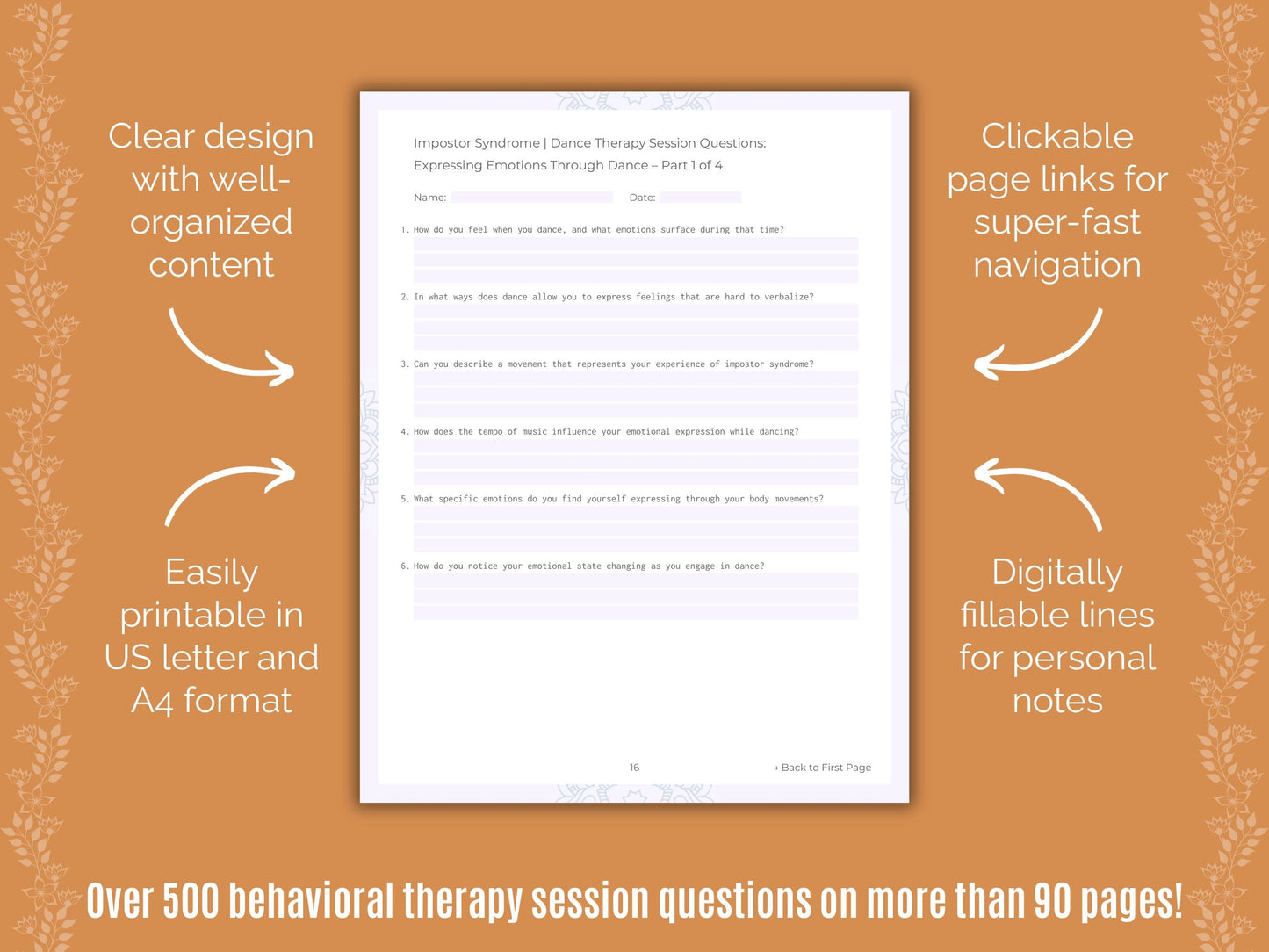 Clear design with well-organized content

Easily printable in US letter and A4 format

Impostor Syndrome | Dance Therapy Session Questions: Expressing Emotions Through Dance – Part 1 of 4

Name: Date:

1. How do you feel when you dance, and what emotions surface during that time?

2. In what ways does dance allow you to express feelings that are hard to verbalize?

3. Can you describe a movement that represents your experience of impostor syndrome?

4. How does the tempo of music influence your emotional expression while dancing?

5. What specific emotions do you find yourself expressing through your body movements?

6. How do you notice your emotional state changing as you engage in dance?

16

→ Back to First Page

Clickable page links for super-fast navigation

Digitally fillable lines for personal notes

Over 500 behavioral therapy session questions on more than 90 pages!